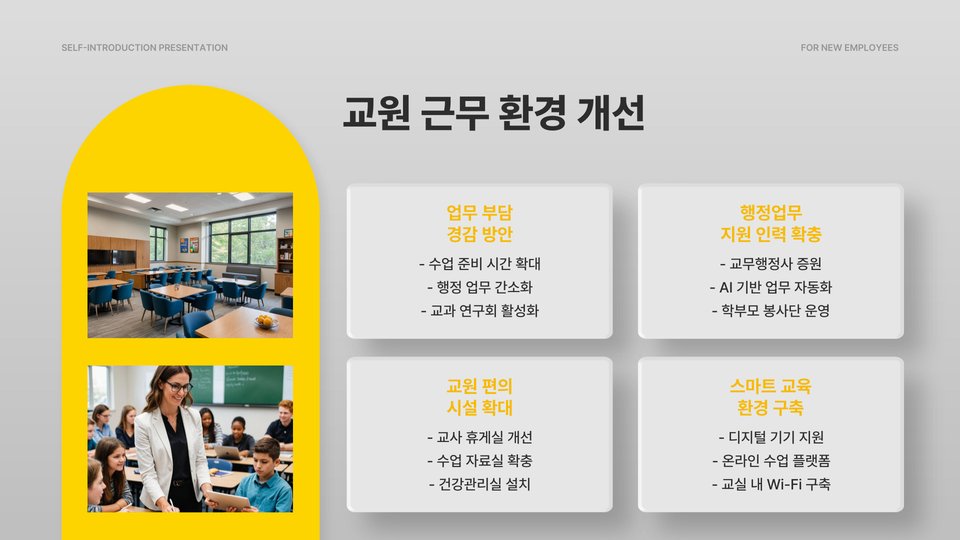 SELF-INTRODUCTION PRESENTATION

FOR NEW EMPLOYEES

교원 근무 환경 개선

업무 부담 경감 방안

- 수업 준비 시간 확대
- 행정 업무 간소화
- 교과 연구회 활성화

행정업무 지원 인력 확충

- 교무행정사 증원
- AI 기반 업무 자동화
- 학부모 봉사단 운영

교원 편의 시설 확대

- 교사 휴게실 개선
- 수업 자료실 확충
- 건강관리실 설치

스마트 교육 환경 구축

- 디지털 기기 지원
- 온라인 수업 플랫폼
- 교실 내 Wi-Fi 구축